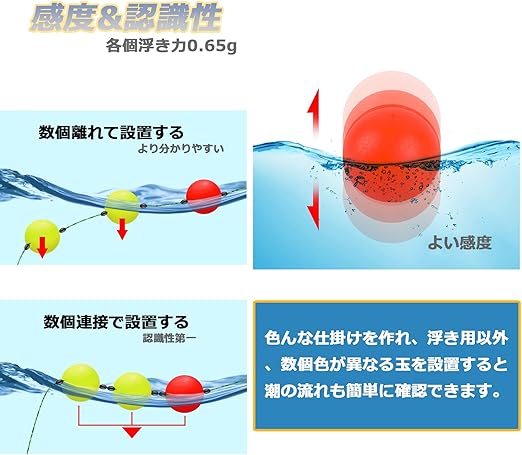 感度&認識性

各個浮き力0.65g

数個離れて設置する
より分かりやすい

よい感度

数個連接で設置する
認識性第一

色んな仕掛けを作れ、浮き用以外、数個色が異なる玉を設置すると潮の流れも簡単に確認できます。